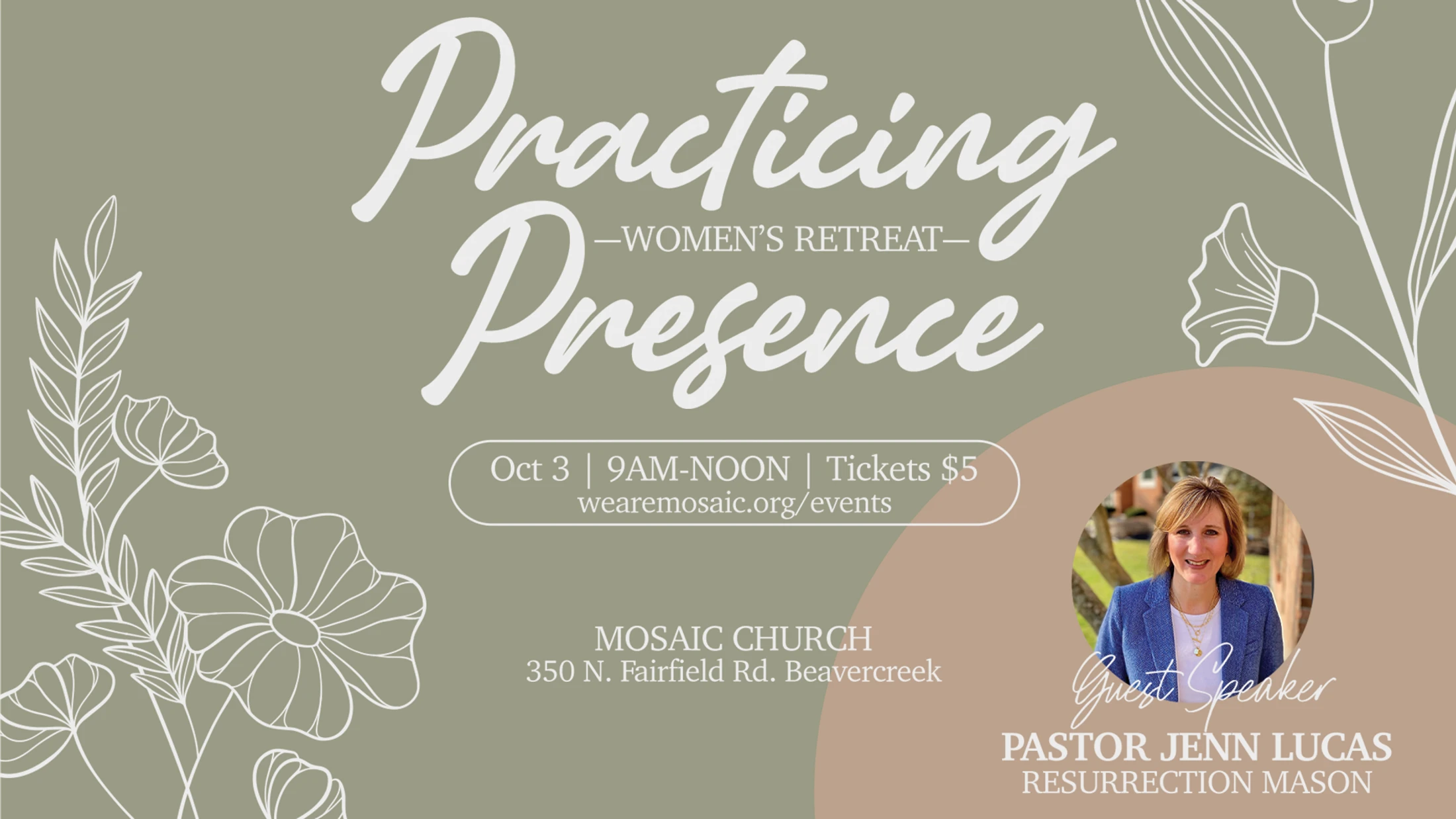 Practicing
—WOMEN'S RETREAT—
Presence

Oct 3 | 9AM-NOON | Tickets $5
wearemosaic.org/events

MOSAIC CHURCH
350 N. Fairfield Rd. Beavercreek

Guest Speaker
PASTOR JENN LUCAS
RESURRECTION MASON